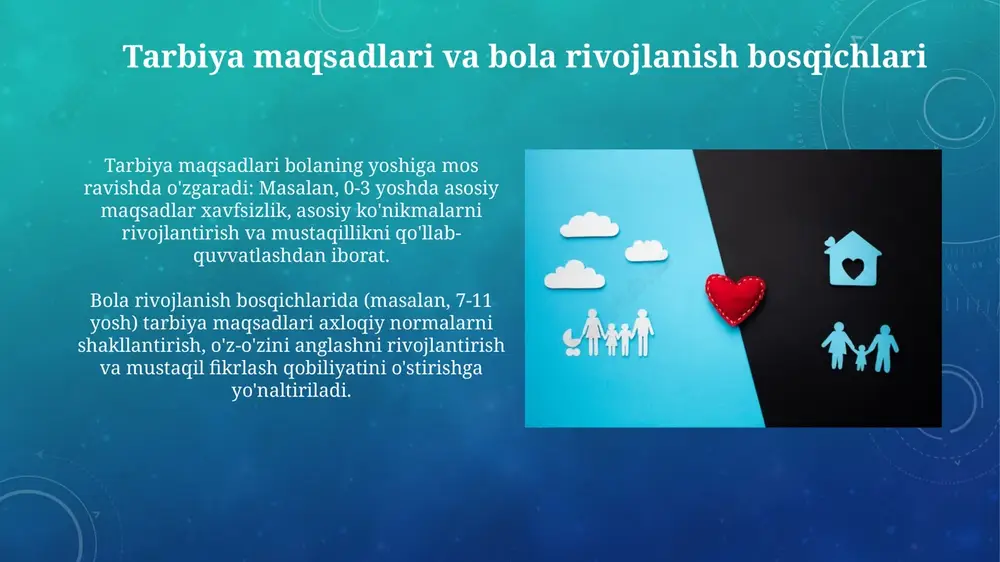 Tarbiya maqsadlari va bola rivojlanish bosqichlari

Tarbiya maqsadlari bolaning yoshiga mos ravishda o'zgaradi: Masalan, 0-3 yoshda asosiy maqsadlar xavfsizlik, asosiy ko'nikmalarni rivojlantirish va mustaqillikni qo'llab-quvvatlashdan iborat.

Bola rivojlanish bosqichlarida (masalan, 7-11 yosh) tarbiya maqsadlari axloqiy normalarni shakllantirish, o'z-o'zini anglashni rivojlantirish va mustaqil fikrlash qobiliyatini o'stirishga yo'naltiriladi.